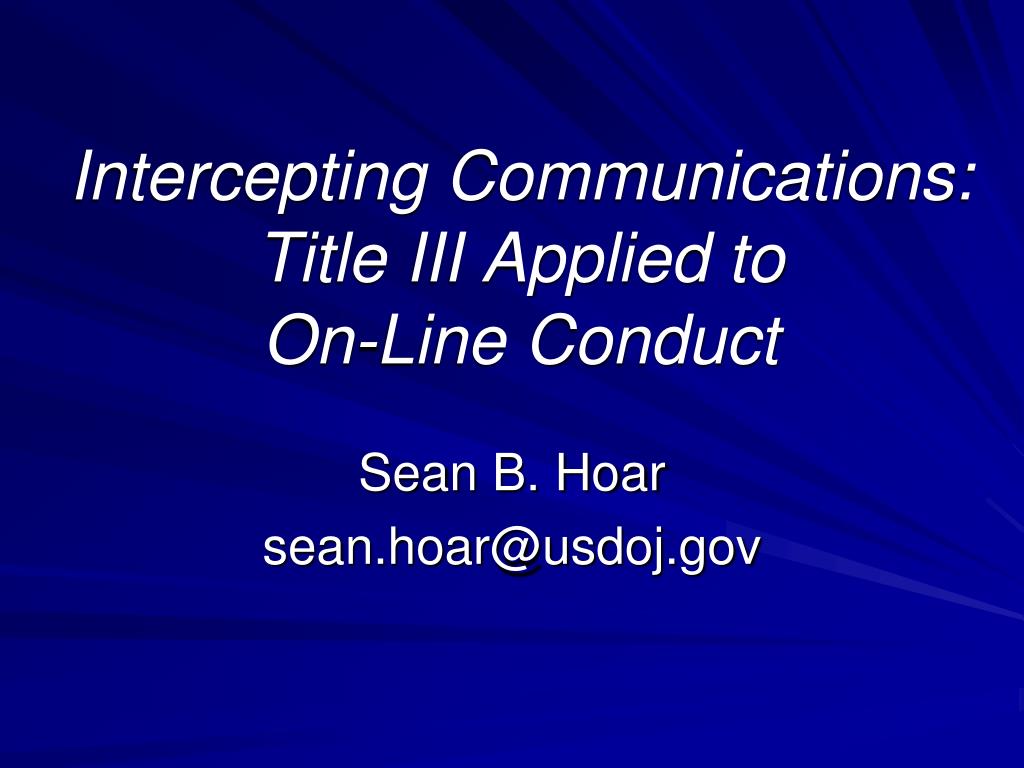 Intercepting Communications: Title III Applied to On-Line Conduct

Sean B. Hoar
sean.hoar@usdoj.gov